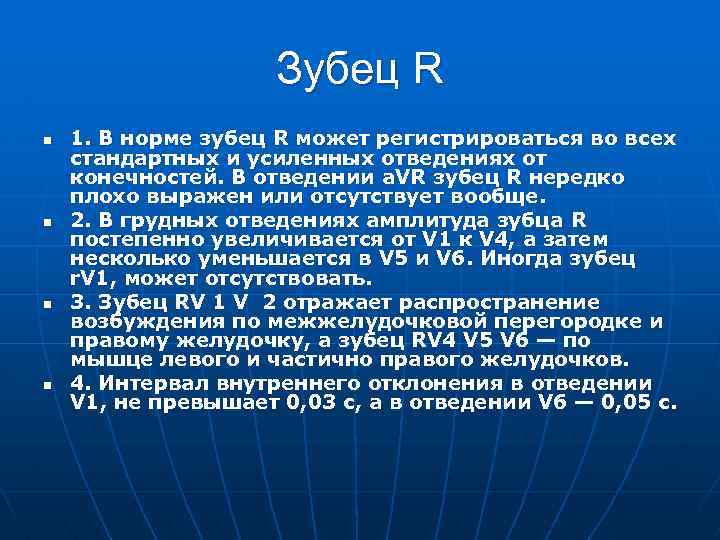 Зубец R

1. В норме зубец R может регистрироваться во всех стандартных и усиленных отведениях от конечностей. В отведении aVR зубец R нередко плохо выражен или отсутствует вообще.

2. В грудных отведениях амплитуда зубца R постепенно увеличивается от V1 к V4, а затем несколько уменьшается в V5 и V6. Иногда зубец rV1, может отсутствовать.

3. Зубец RV 1 V 2 отражает распространение возбуждения по межжелудочковой перегородке и правому желудочку, а зубец RV4 V5 V6 — по мышце левого и частично правого желудочков.

4. Интервал внутреннего отклонения в отведении V1, не превышает 0,03 с, а в отведении V6 — 0,05 с.